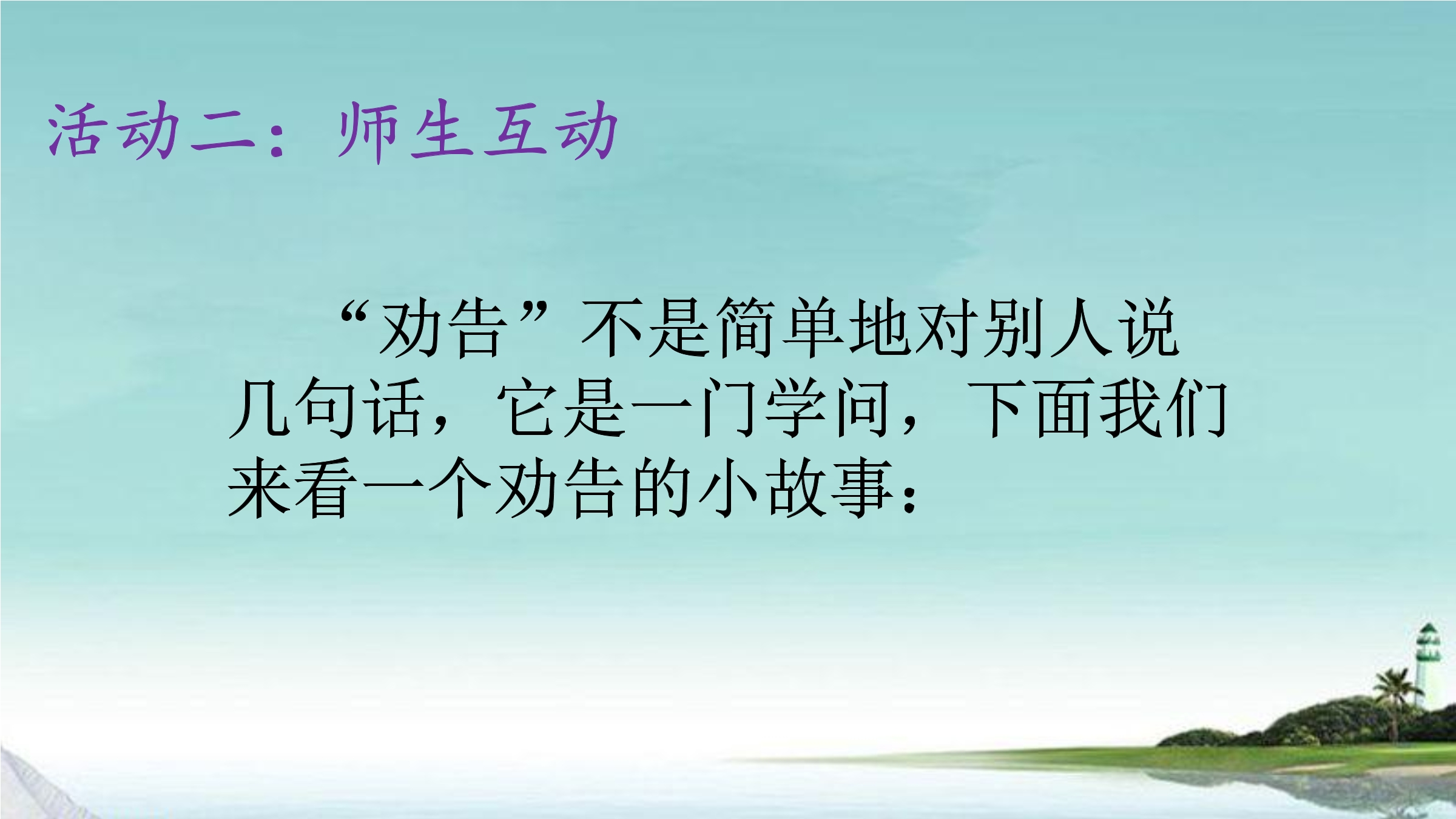 活动二：师生互动

“劝告”不是简单地对别人说几句话，它是一门学问，下面我们来看一个劝告的小故事：